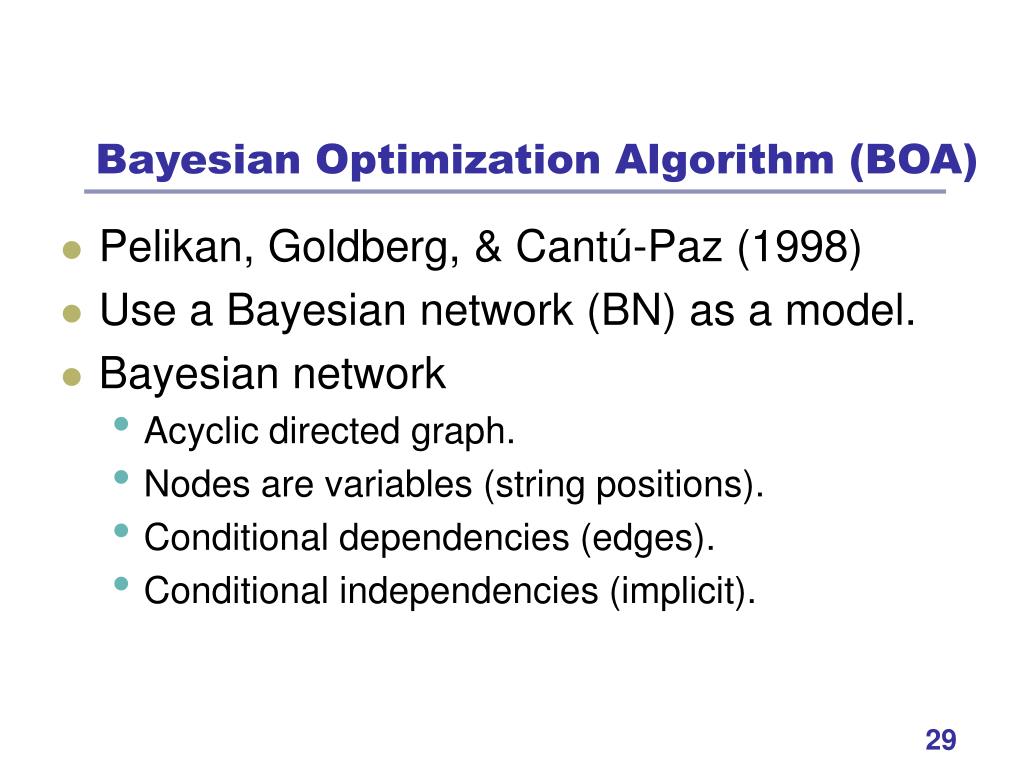 Bayesian Optimization Algorithm (BOA)

- Pelikan, Goldberg, & Cantú-Paz (1998)
- Use a Bayesian network (BN) as a model.
- Bayesian network
  - Acyclic directed graph.
  - Nodes are variables (string positions).
  - Conditional dependencies (edges).
  - Conditional independencies (implicit).

29